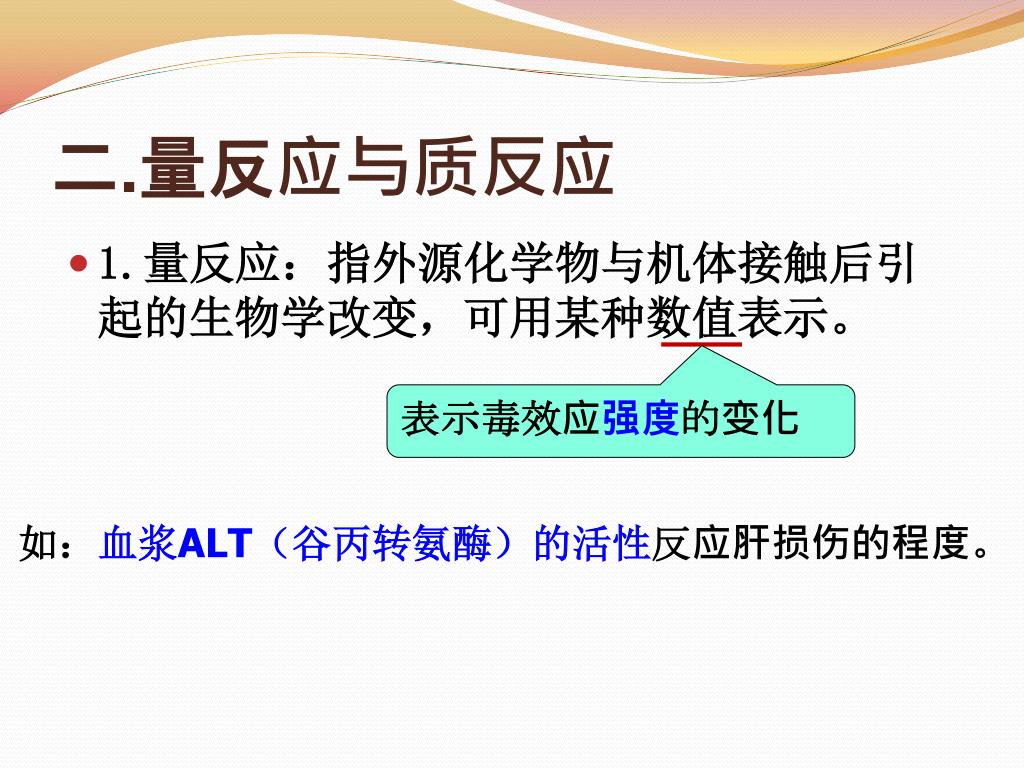 二.量反应与质反应

1. 量反应：指外源化学物与机体接触后引起的生物学改变，可用某种数值表示。

表示毒效应强度的变化

如：血浆ALT（谷丙转氨酶）的活性反应肝损伤的程度。